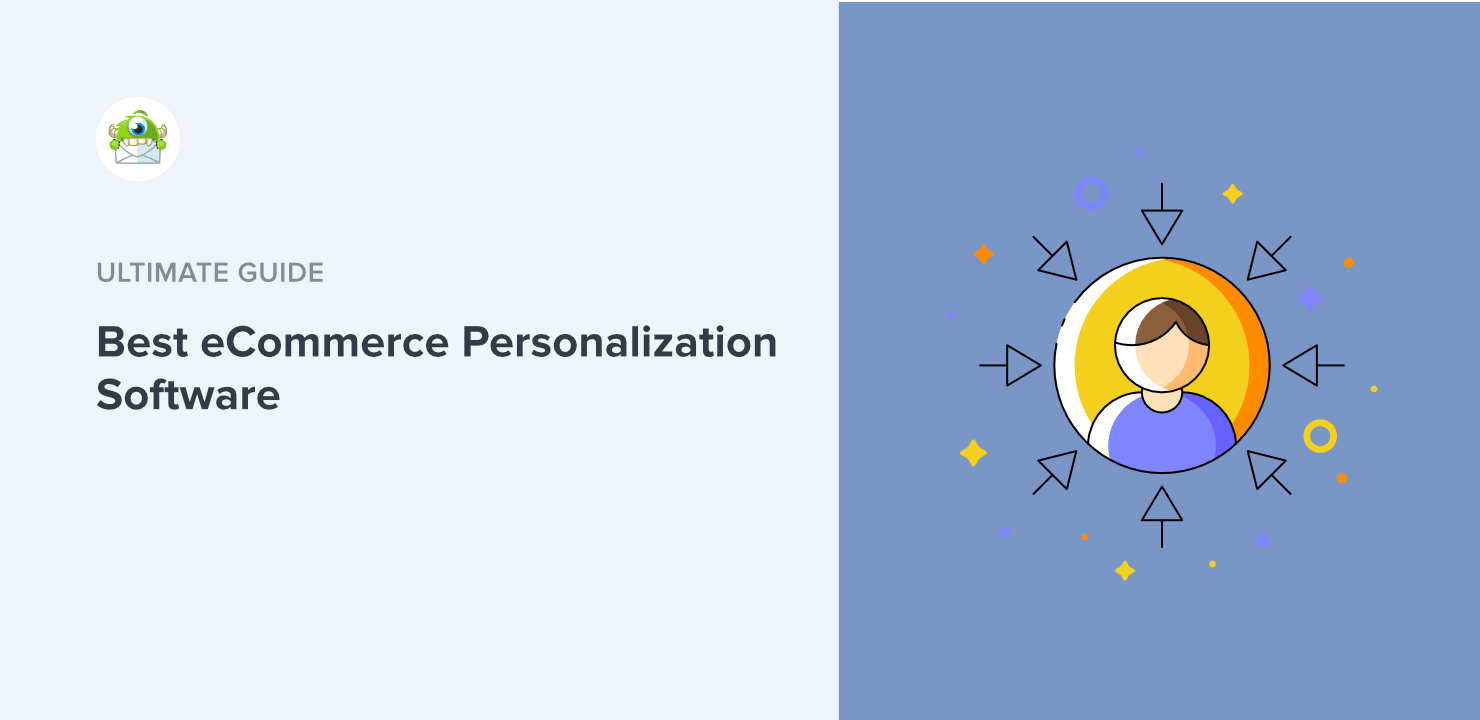 ULTIMATE GUIDE

Best eCommerce Personalization Software